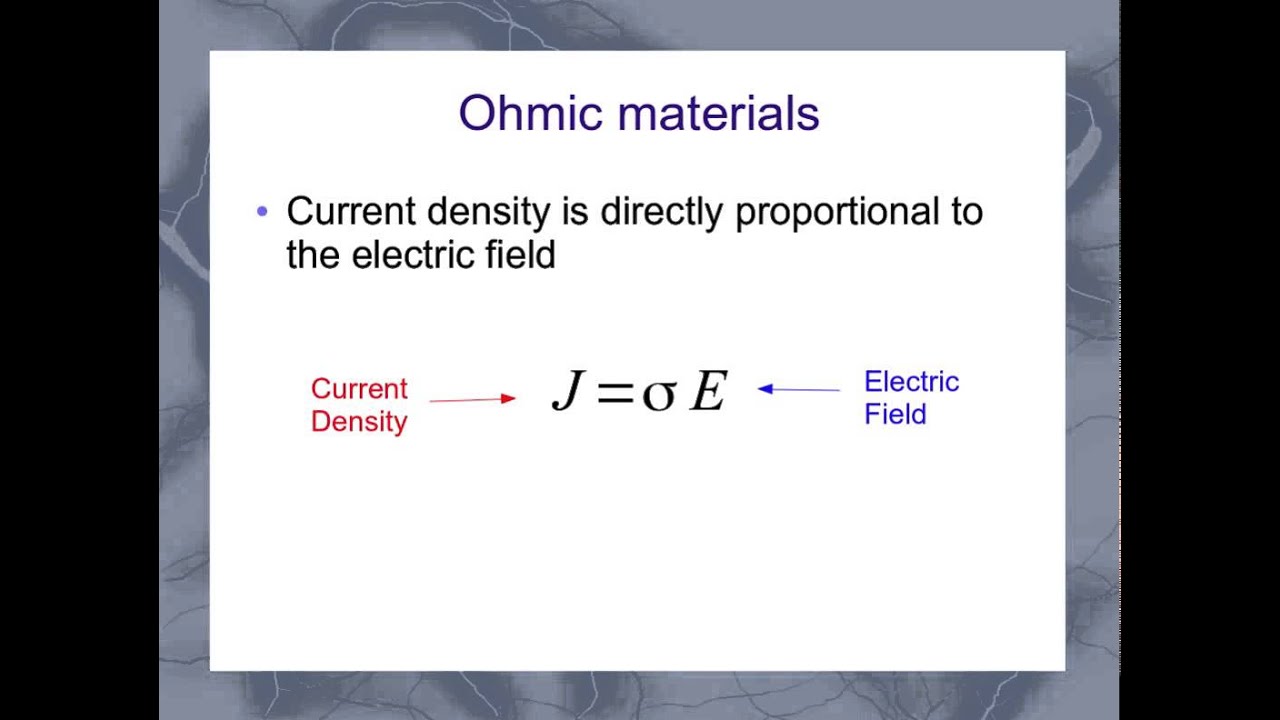 Ohmic materials

• Current density is directly proportional to the electric field

Current Density

$J = \sigma E$

Electric Field